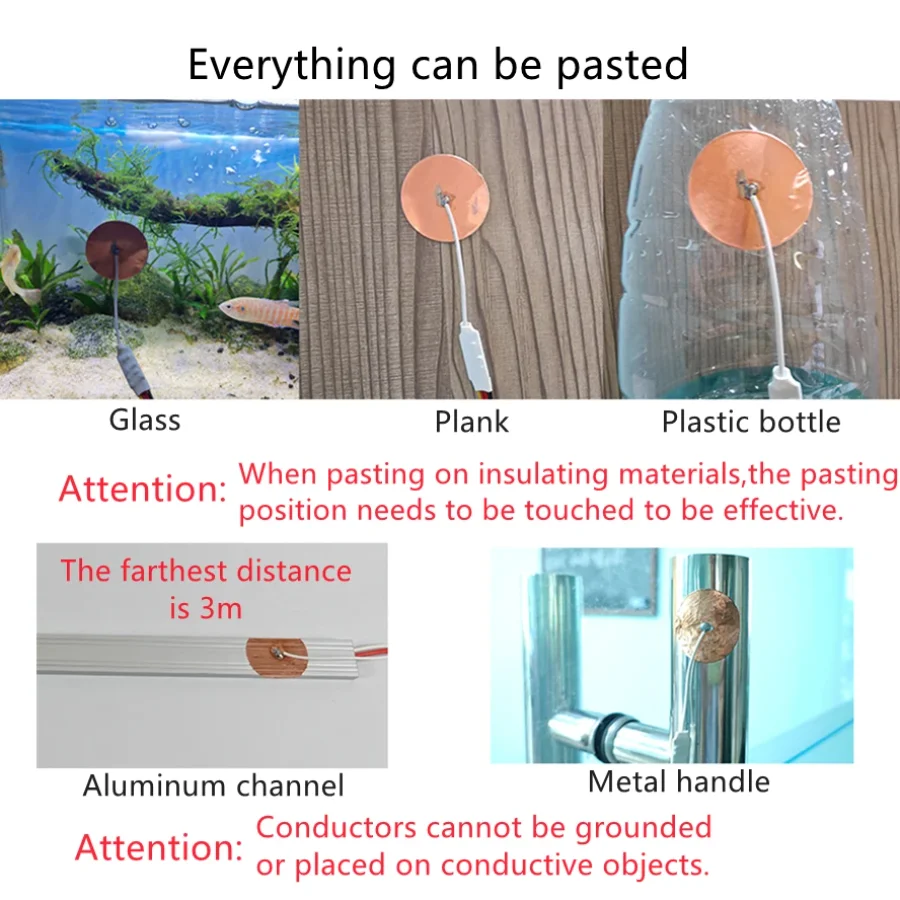 Everything can be pasted

Glass

Plank

Plastic bottle

Attention: When pasting on insulating materials,the pasting position needs to be touched to be effective.

The farthest distance is 3m

Aluminum channel

Metal handle

Attention: Conductors cannot be grounded or placed on conductive objects.